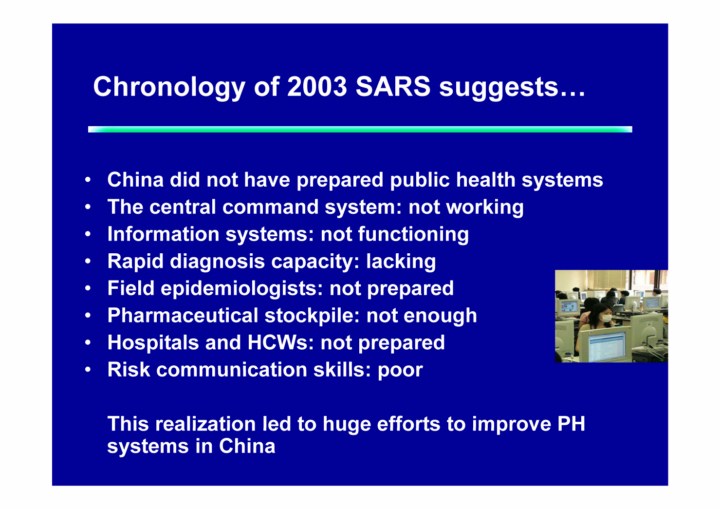 Chronology of 2003 SARS suggests…

• China did not have prepared public health systems
• The central command system: not working
• Information systems: not functioning
• Rapid diagnosis capacity: lacking
• Field epidemiologists: not prepared
• Pharmaceutical stockpile: not enough
• Hospitals and HCWs: not prepared
• Risk communication skills: poor

This realization led to huge efforts to improve PH systems in China